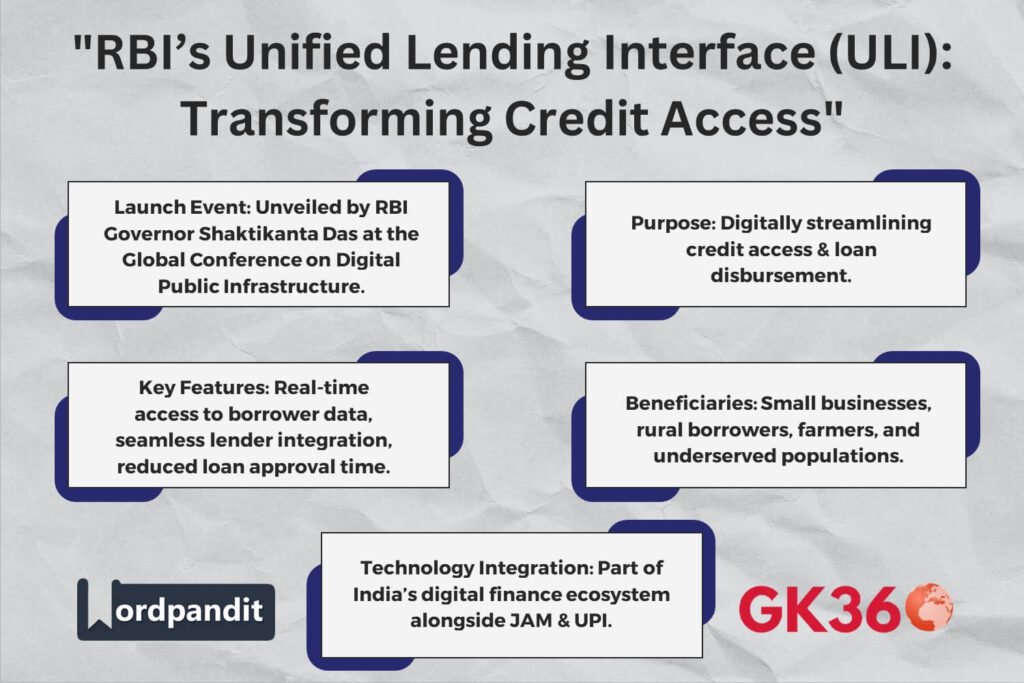 "RBI's Unified Lending Interface (ULI): Transforming Credit Access"

Launch Event: Unveiled by RBI Governor Shaktikanta Das at the Global Conference on Digital Public Infrastructure.

Purpose: Digitally streamlining credit access & loan disbursement.

Key Features: Real-time access to borrower data, seamless lender integration, reduced loan approval time.

Beneficiaries: Small businesses, rural borrowers, farmers, and underserved populations.

Technology Integration: Part of India's digital finance ecosystem alongside JAM & UPI.

Wordpandit

GK360